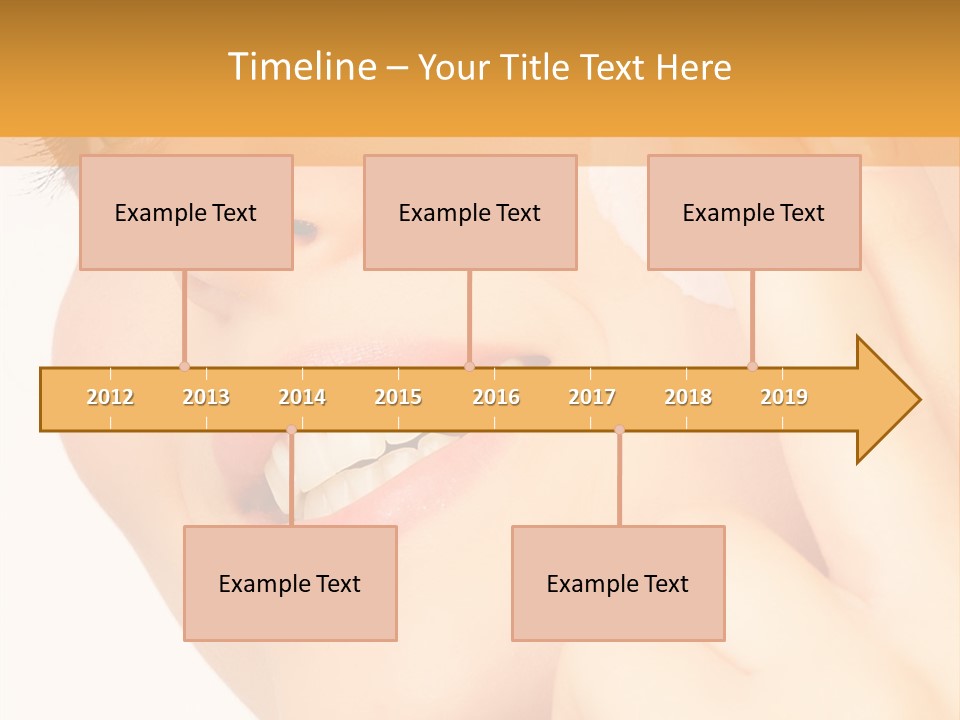 Timeline – Your Title Text Here

Example Text

Example Text

Example Text

2012 2013 2014 2015 2016 2017 2018 2019

Example Text

Example Text